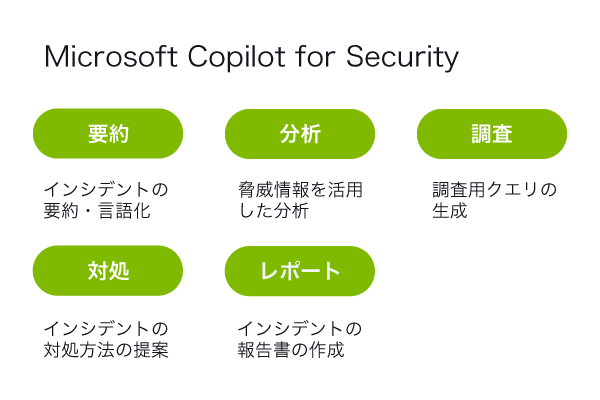 Microsoft Copilot for Security

要約

インシデントの要約・言語化

分析

脅威情報を活用した分析

調査

調査用クエリの生成

対処

インシデントの対処方法の提案

レポート

インシデントの報告書の作成